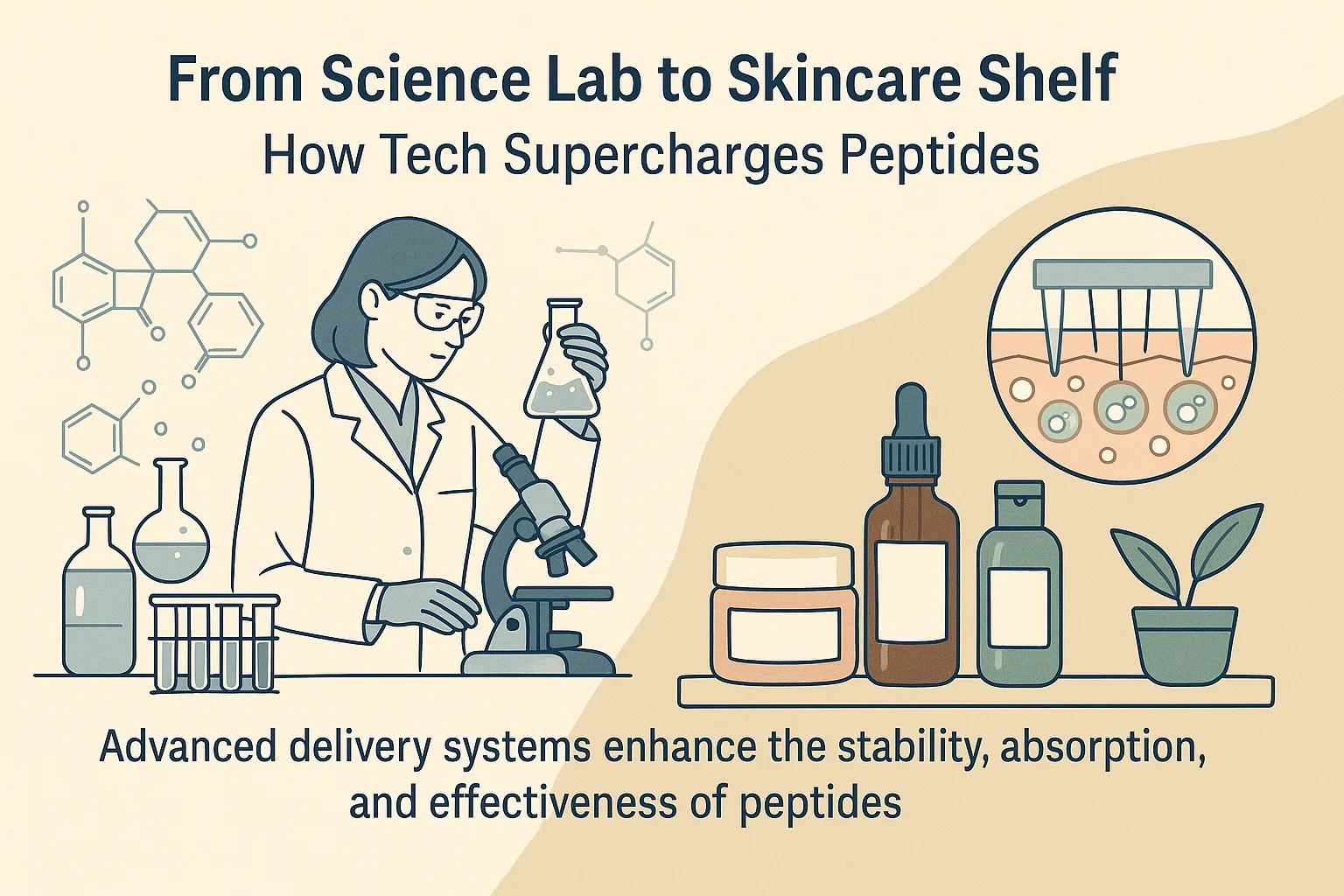 From Science Lab to Skincare Shelf
How Tech Supercharges Peptides

Advanced delivery systems enhance the stability, absorption, and effectiveness of peptides